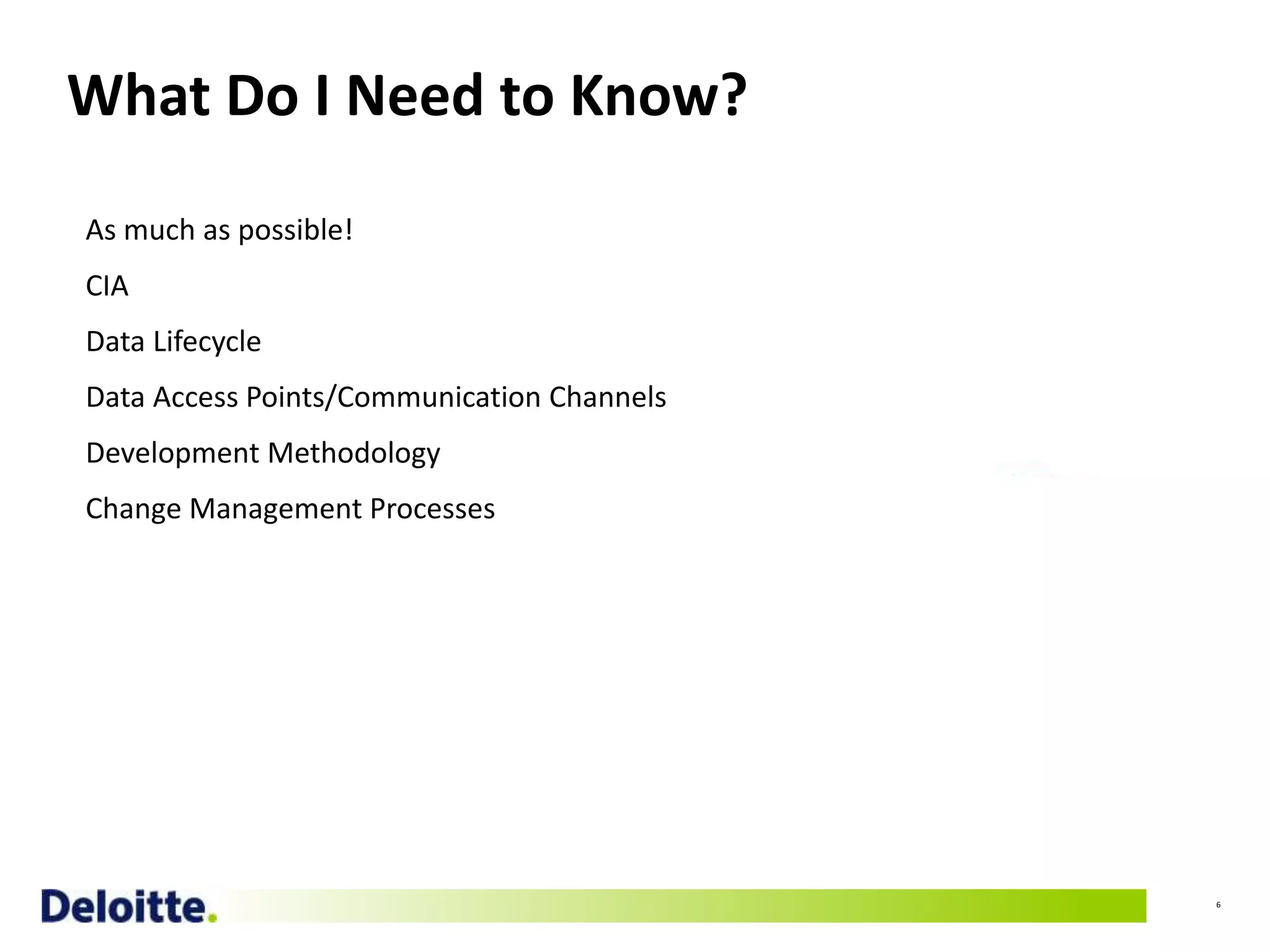 What Do I Need to Know?

As much as possible!

CIA

Data Lifecycle

Data Access Points/Communication Channels

Development Methodology

Change Management Processes

Deloitte.

6